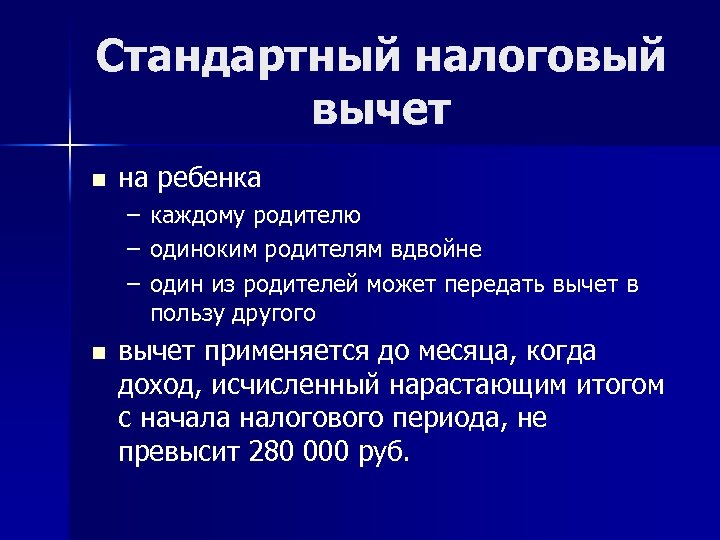 Стандартный налоговый вычет

▪ на ребенка
– каждому родителю
– одиноким родителям вдвойне
– один из родителей может передать вычет в пользу другого

▪ вычет применяется до месяца, когда доход, исчисленный нарастающим итогом с начала налогового периода, не превысит 280 000 руб.